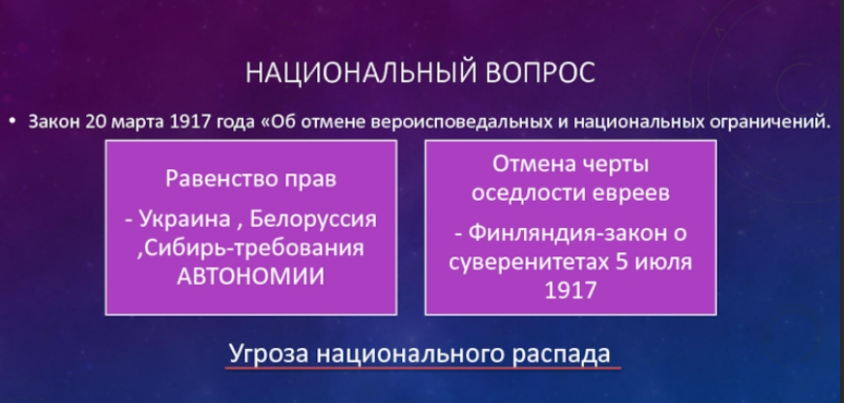 НАЦИОНАЛЬНЫЙ ВОПРОС

• Закон 20 марта 1917 года «Об отмене вероисповедальных и национальных ограничений.

Равенство прав

- Украина , Белоруссия ,Сибирь-требования АВТОНОМИИ

Отмена черты оседлости евреев

- Финляндия-закон о суверенитетах 5 июля 1917

Угроза национального распада